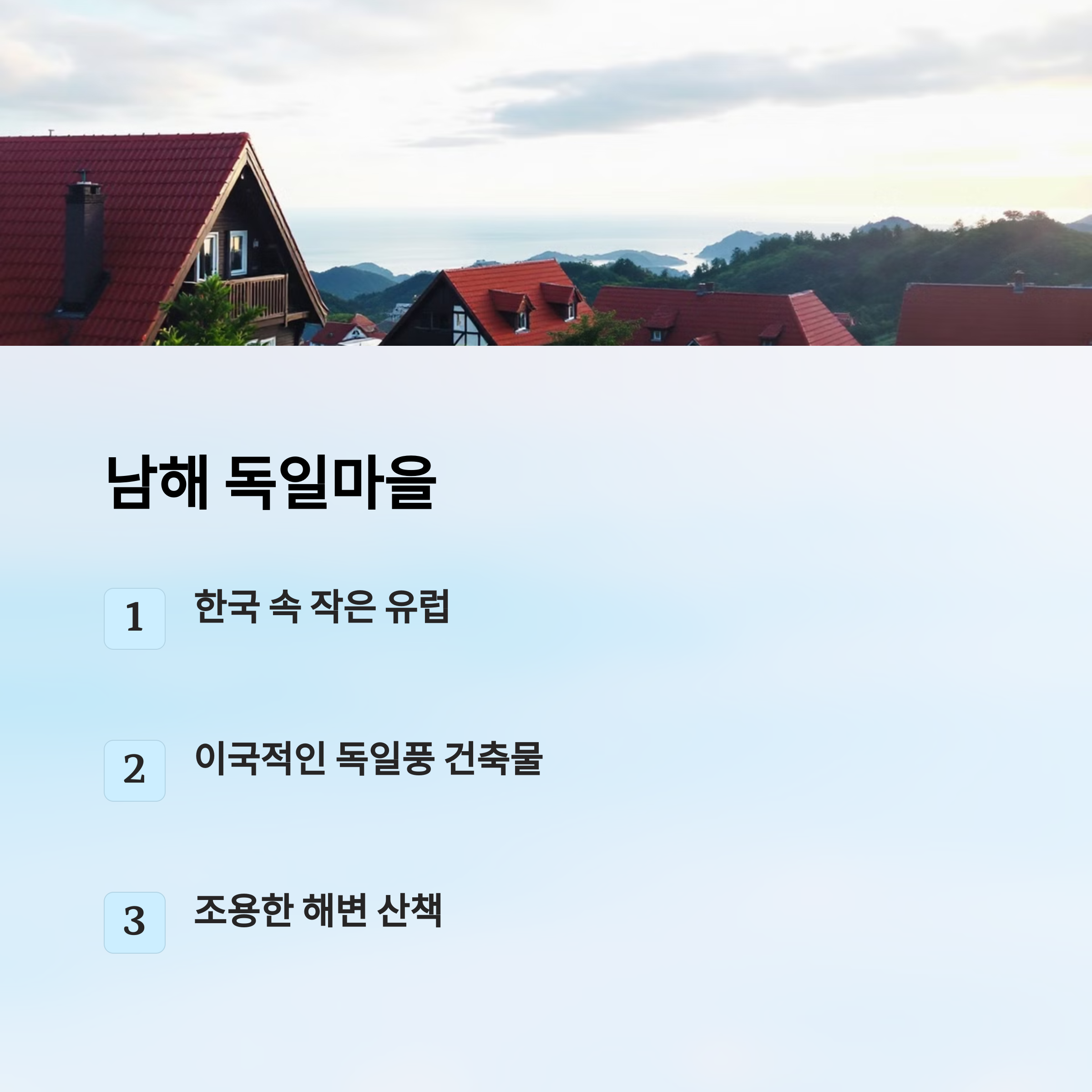 남해 독일마을

1 한국 속 작은 유럽

2 이국적인 독일풍 건축물

3 조용한 해변 산책